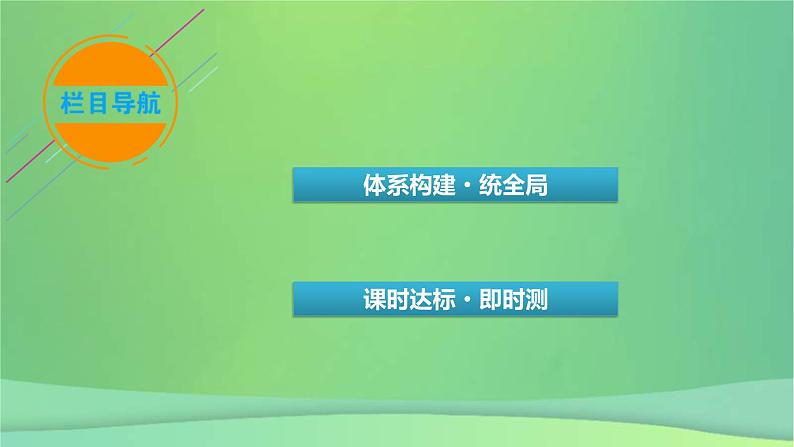 栏目导航

体系构建·统全局

课时达标·即时测